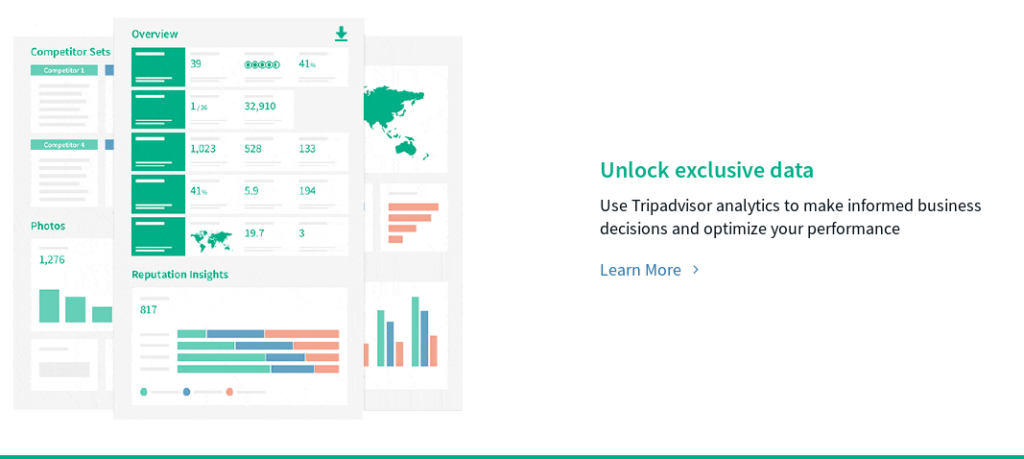 Competitor Sets

Competitor 1

Competitor 4

Photos

1,276

Overview

39

41%

1/36

32,910

1,023

528

133

41%

5.9

194

19.7

3

Reputation Insights

817

Unlock exclusive data

Use Tripadvisor analytics to make informed business decisions and optimize your performance

Learn More